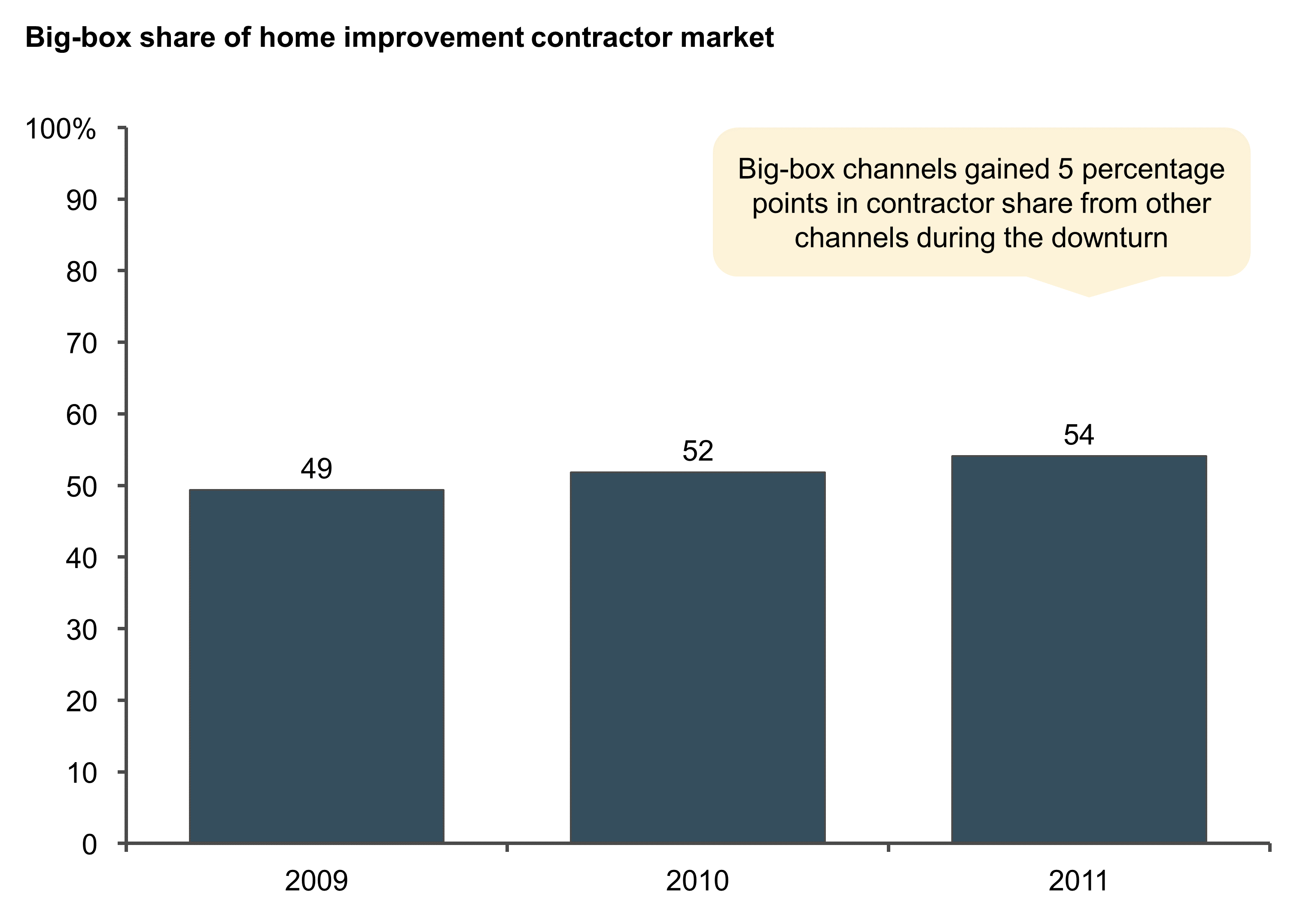 Big-box share of home improvement contractor market

100%
90
80
70
60
50
40
30
20
10
0

Big-box channels gained 5 percentage points in contractor share from other channels during the downturn

49
52
54

2009
2010
2011